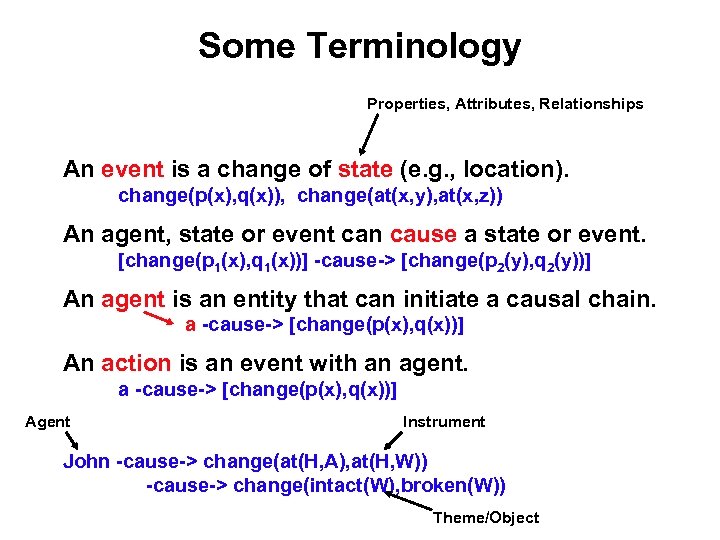 Some Terminology

Properties, Attributes, Relationships

An event is a change of state (e.g., location).
change(p(x),q(x)), change(at(x,y),at(x,z))

An agent, state or event can cause a state or event.
[change($p_1$(x),$q_1$(x))] -cause-> [change($p_2$(y),$q_2$(y))]

An agent is an entity that can initiate a causal chain.
a -cause-> [change(p(x),q(x))]

An action is an event with an agent.
a -cause-> [change(p(x),q(x))]

Agent

Instrument

John -cause-> change(at(H,A),at(H,W))
-cause-> change(intact(W),broken(W))

Theme/Object